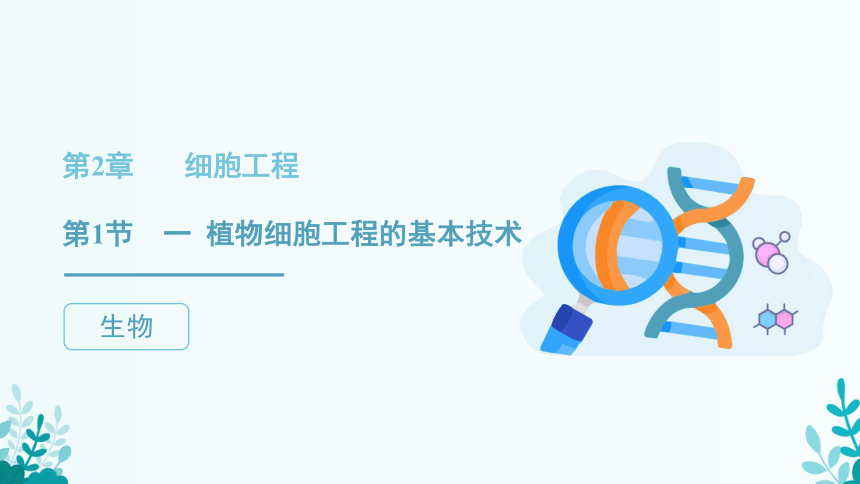 第2章　细胞工程

第1节　一　植物细胞工程的基本技术

生物